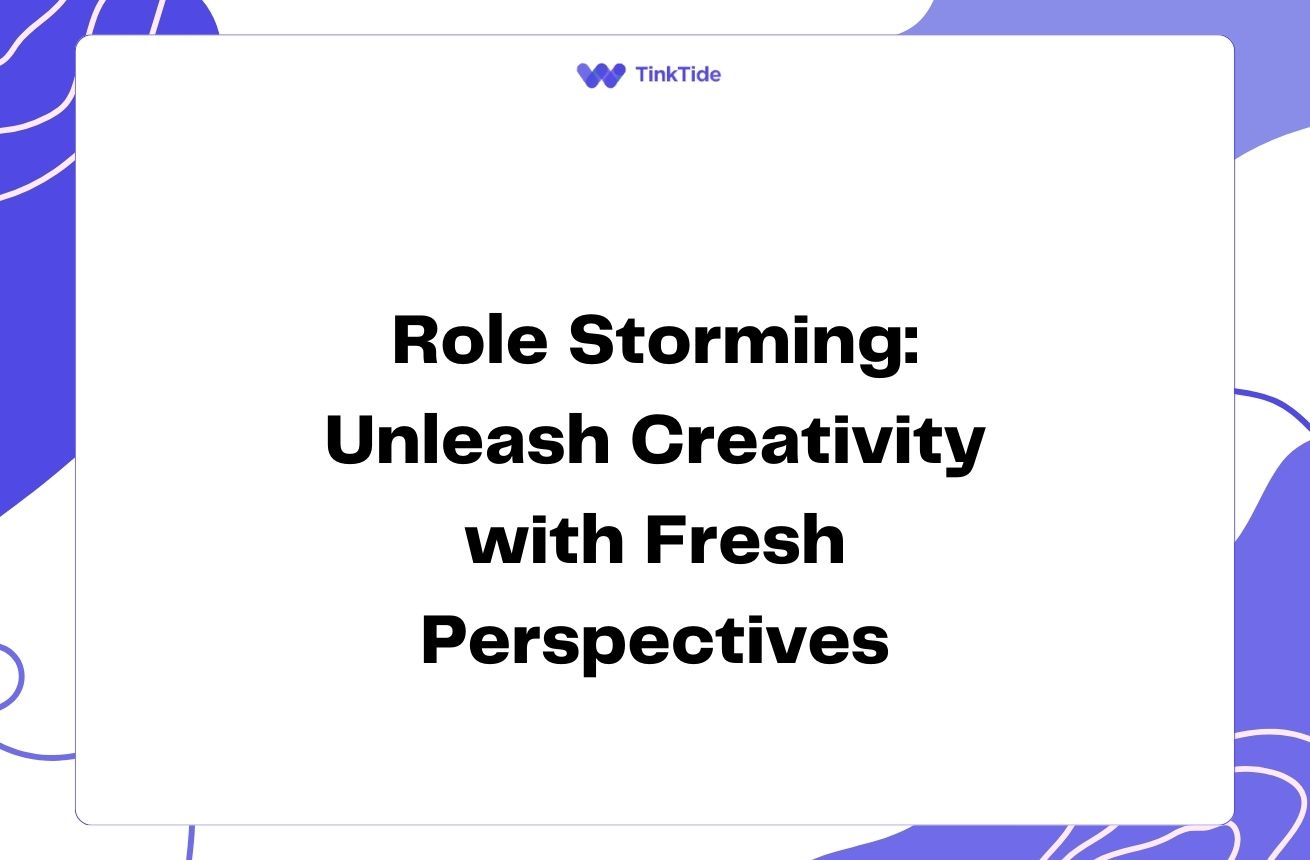 TinkTide

Role Storming: Unleash Creativity with Fresh Perspectives